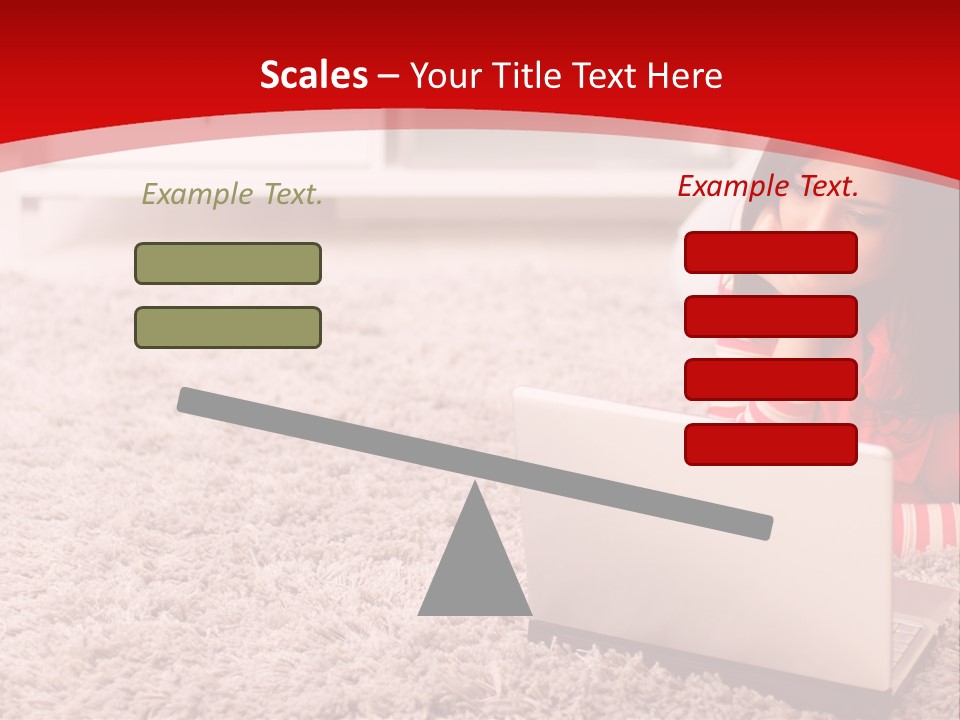 Scales – Your Title Text Here

Example Text.

Example Text.